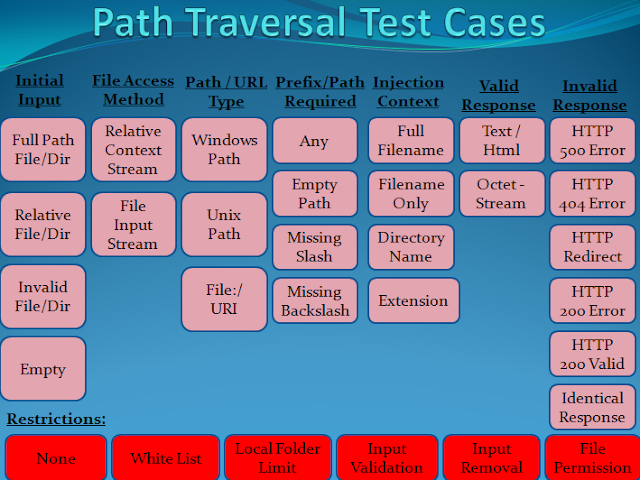 Path Traversal Test Cases

Initial Input

Full Path File/Dir

Relative File/Dir

Invalid File/Dir

Empty

File Access Method

Relative Context Stream

File Input Stream

Path / URL Type

Windows Path

Unix Path

File:/ URI

Prefix/Path Required

Any

Empty Path

Missing Slash

Missing Backslash

Injection Context

Full Filename

Filename Only

Directory Name

Extension

Valid Response

Text / Html

Octet - Stream

Invalid Response

HTTP 500 Error

HTTP 404 Error

HTTP Redirect

HTTP 200 Error

HTTP 200 Valid

Identical Response

Restrictions:

None

White List

Local Folder Limit

Input Validation

Input Removal

File Permission